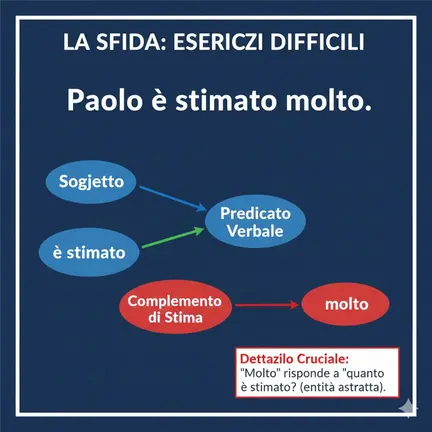 LA SFIDA: ESERICZI DIFFICILI

Paolo è stimato molto.

Sogjetto

è stimato

Predicato Verbale

Complemento di Stima

molto

Dettazilo Cruciale:
"Molto" risponde a "quanto è stimato? (entità astratta).